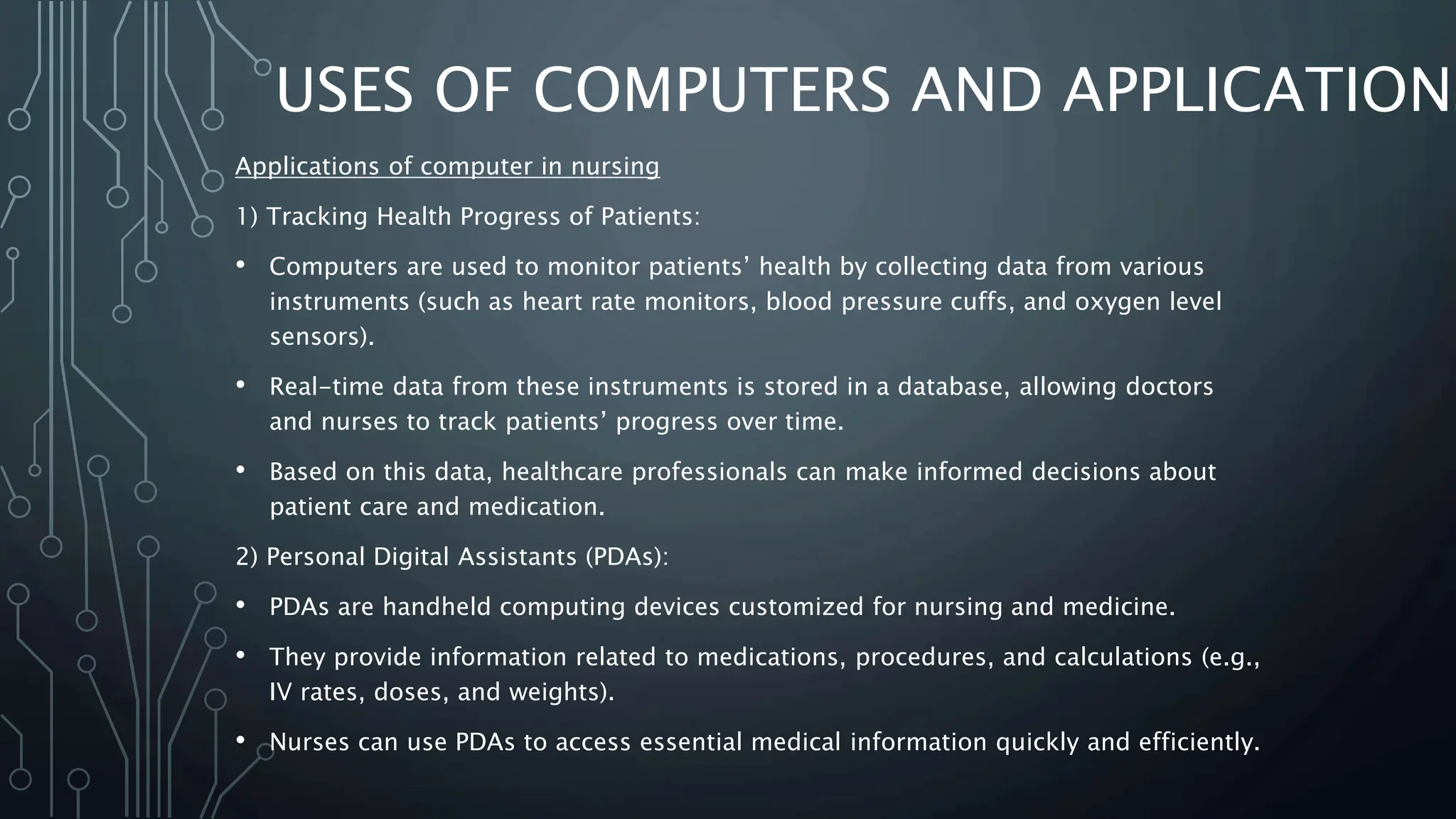 USES OF COMPUTERS AND APPLICATION

Applications of computer in nursing

1) Tracking Health Progress of Patients:

• Computers are used to monitor patients' health by collecting data from various instruments (such as heart rate monitors, blood pressure cuffs, and oxygen level sensors).

• Real-time data from these instruments is stored in a database, allowing doctors and nurses to track patients' progress over time.

• Based on this data, healthcare professionals can make informed decisions about patient care and medication.

2) Personal Digital Assistants (PDAs):

• PDAs are handheld computing devices customized for nursing and medicine.

• They provide information related to medications, procedures, and calculations (e.g., IV rates, doses, and weights).

• Nurses can use PDAs to access essential medical information quickly and efficiently.